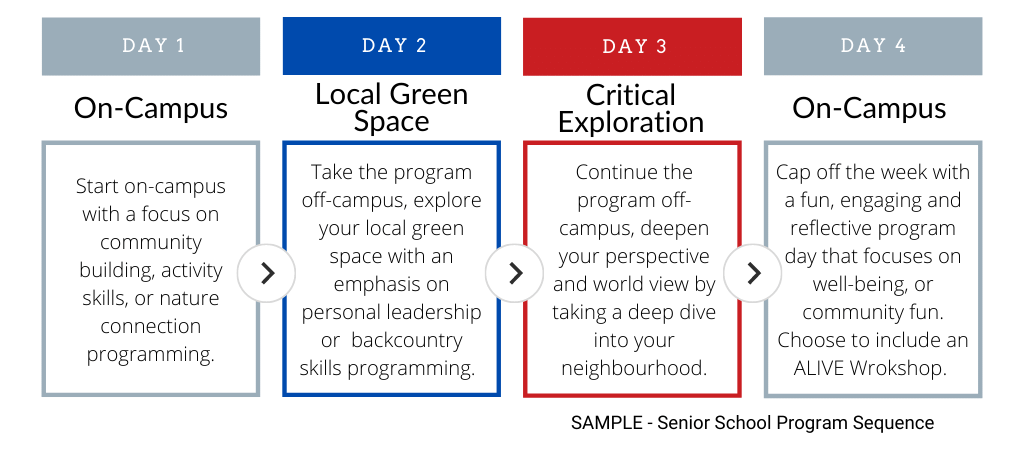 DAY 1

On-Campus

Start on-campus with a focus on community building, activity skills, or nature connection programming.

DAY 2

Local Green Space

Take the program off-campus, explore your local green space with an emphasis on personal leadership or backcountry skills programming.

DAY 3

Critical Exploration

Continue the program off-campus, deepen your perspective and world view by taking a deep dive into your neighbourhood.

DAY 4

On-Campus

Cap off the week with a fun, engaging and reflective program day that focuses on well-being, or community fun. Choose to include an ALIVE Wrokshop.

SAMPLE - Senior School Program Sequence